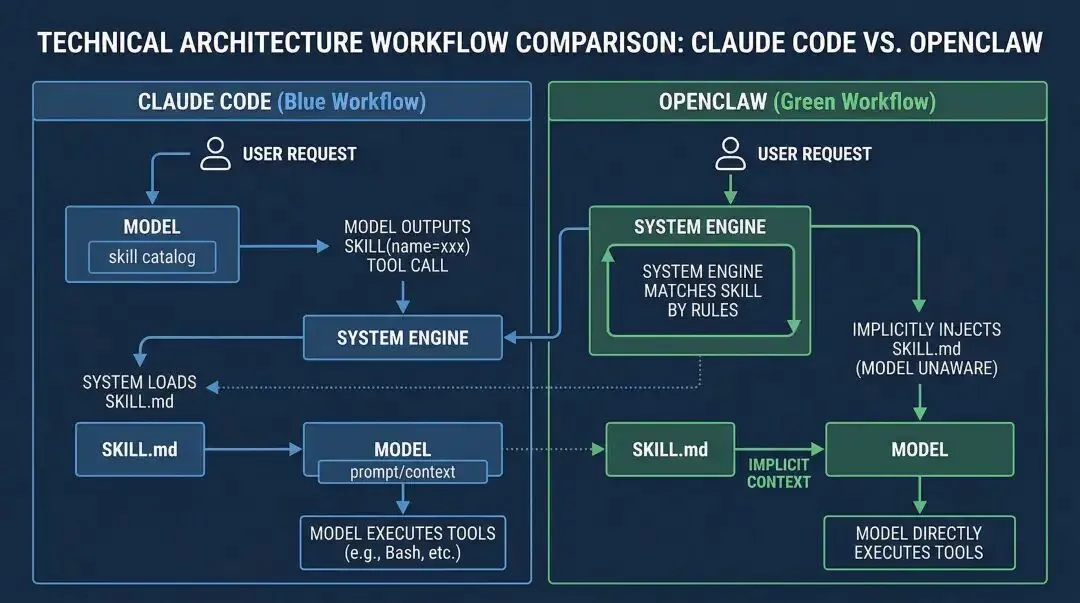 TECHNICAL ARCHITECTURE WORKFLOW COMPARISON: CLAUDE CODE VS. OPENCLAW

CLAUDE CODE (Blue Workflow)

USER REQUEST

MODEL

skill catalog

MODEL OUTPUTS SKILL(name=xxx) TOOL CALL

SYSTEM ENGINE

SYSTEM LOADS SKILL.md

SKILL.md

MODEL

prompt/context

MODEL EXECUTES TOOLS (e.g., Bash, etc.)

OPENCLAW (Green Workflow)

USER REQUEST

SYSTEM ENGINE

SYSTEM ENGINE MATCHES SKILL BY RULES

IMPLICITLY INJECTS SKILL.md (MODEL UNAWARE)

SKILL.md

IMPLICIT CONTEXT

MODEL

MODEL DIRECTLY EXECUTES TOOLS